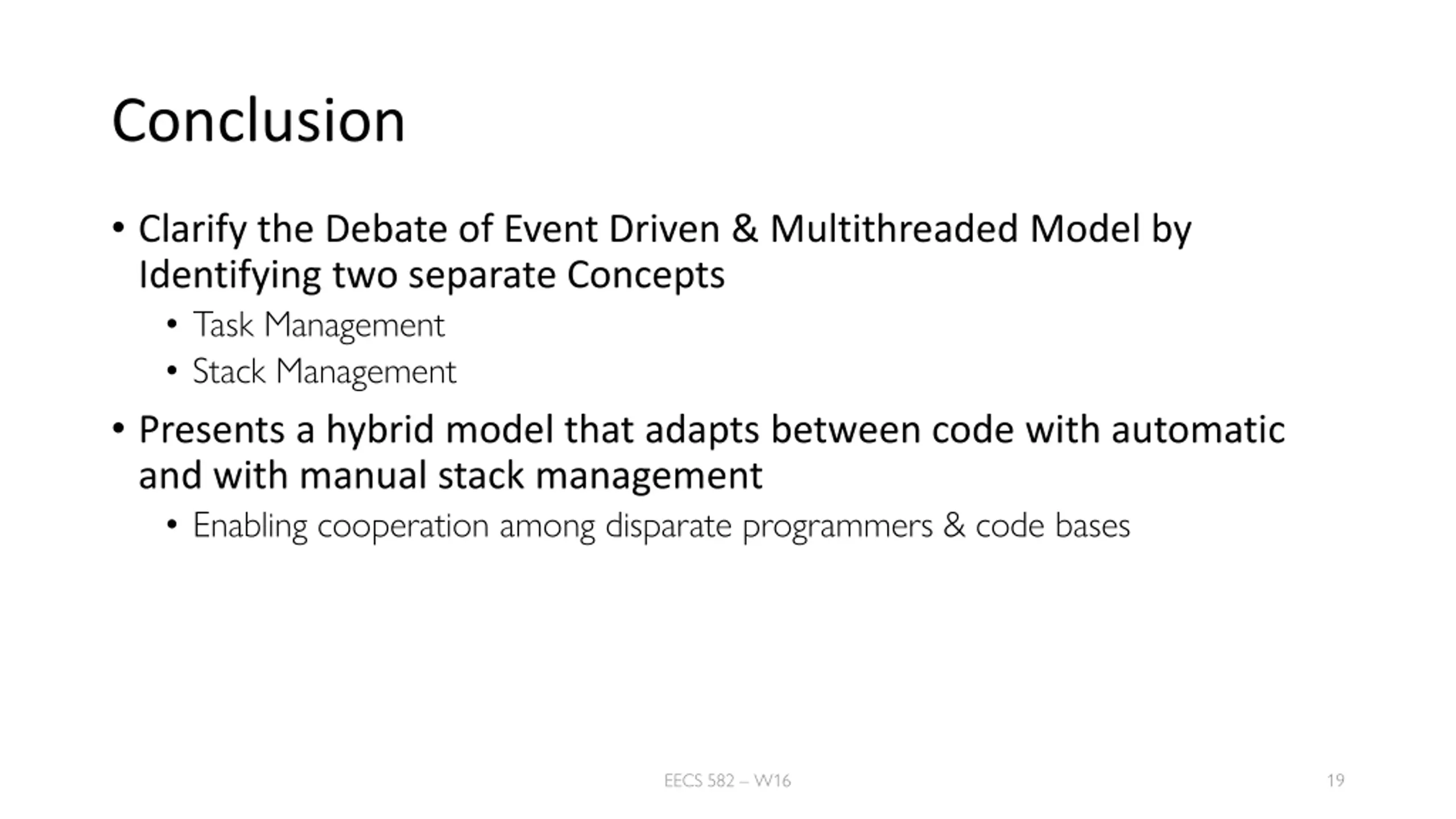 Conclusion

• Clarify the Debate of Event Driven & Multithreaded Model by Identifying two separate Concepts
  • Task Management
  • Stack Management
• Presents a hybrid model that adapts between code with automatic and with manual stack management
  • Enabling cooperation among disparate programmers & code bases

EECS 582 – W16

19